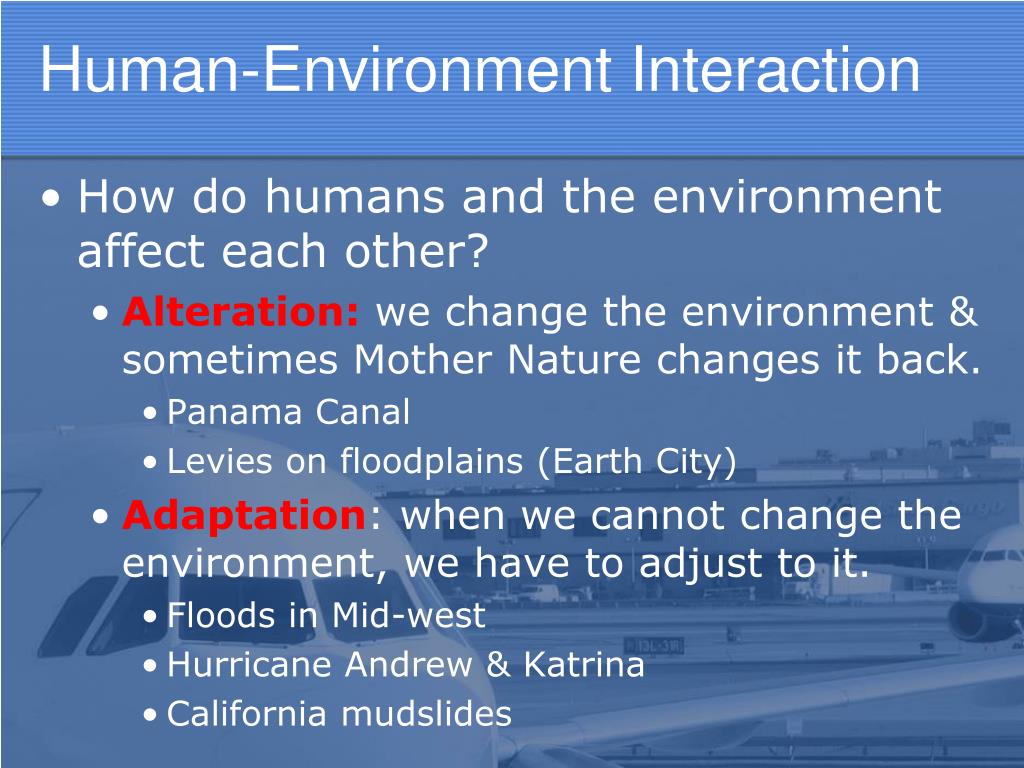 Human-Environment Interaction

• How do humans and the environment affect each other?
• Alteration: we change the environment & sometimes Mother Nature changes it back.
• Panama Canal
• Levies on floodplains (Earth City)
• Adaptation: when we cannot change the environment, we have to adjust to it.
• Floods in Mid-west
• Hurricane Andrew & Katrina
• California mudslides